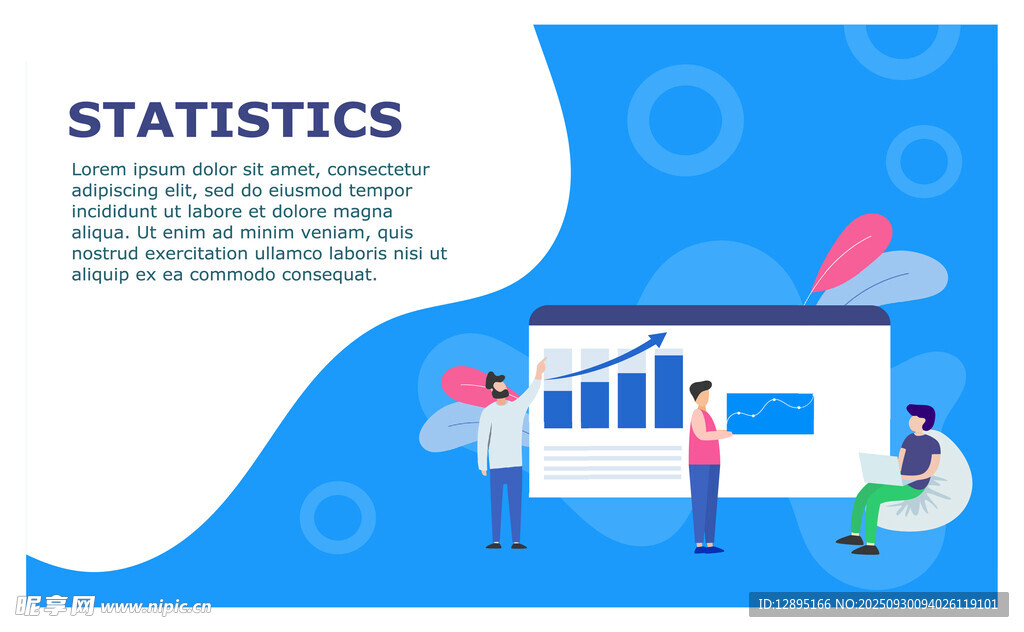 STATISTICS

Lorem ipsum dolor sit amet, consectetur adipiscing elit, sed do eiusmod tempor incididunt ut labore et dolore magna aliqua. Ut enim ad minim veniam, quis nostrud exercitation ullamco laboris nisi ut aliquip ex ea commodo consequat.

昵享网 www.nipic.cn

ID:12895166 NO:20250930094026119101